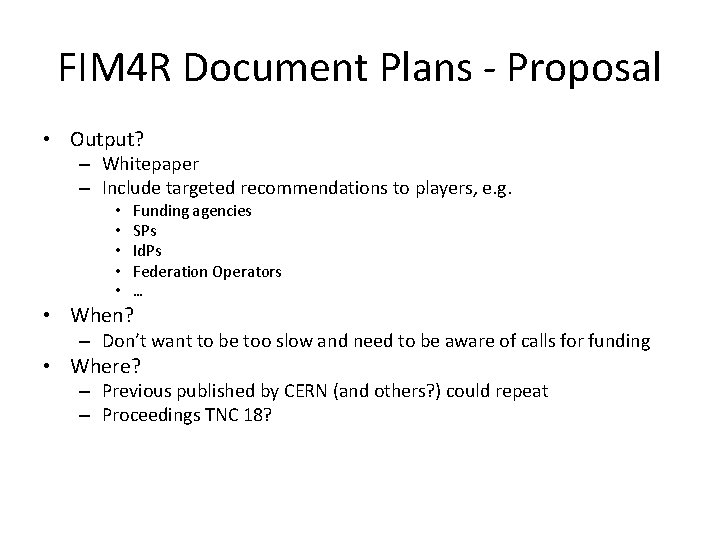 FIM4R Document Plans - Proposal

• Output?
– Whitepaper
– Include targeted recommendations to players, e.g.
• Funding agencies
• SPs
• IdPs
• Federation Operators
• …
• When?
– Don't want to be too slow and need to be aware of calls for funding
• Where?
– Previous published by CERN (and others?) could repeat
– Proceedings TNC 18?